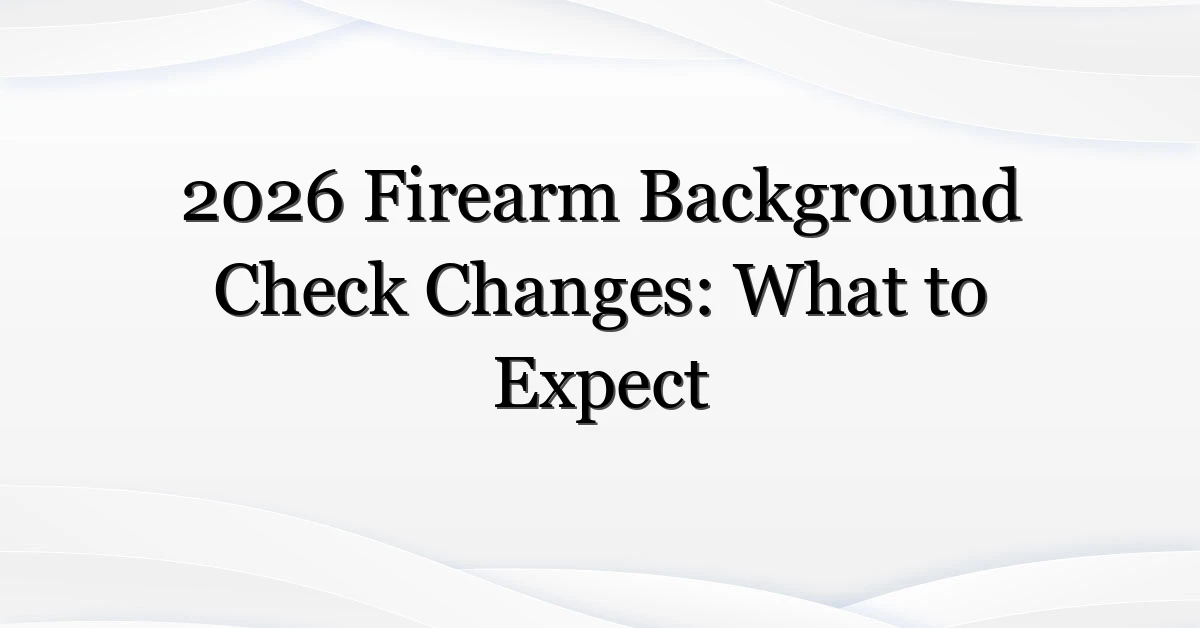 2026 Firearm Background Check Changes: What to Expect